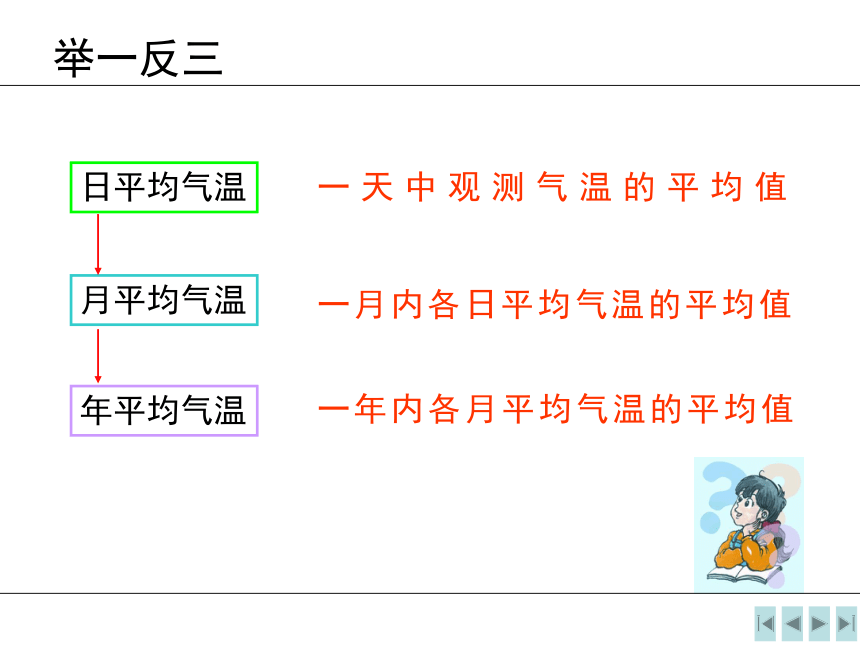 举一反三

日平均气温

一天中观测气温的平均值

月平均气温

一月内各日平均气温的平均值

年平均气温

一年内各月平均气温的平均值